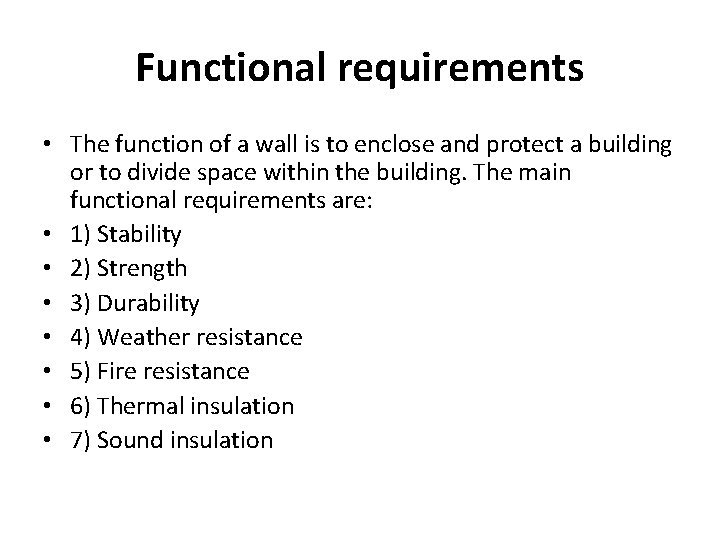 Functional requirements

• The function of a wall is to enclose and protect a building or to divide space within the building. The main functional requirements are:
• 1) Stability
• 2) Strength
• 3) Durability
• 4) Weather resistance
• 5) Fire resistance
• 6) Thermal insulation
• 7) Sound insulation